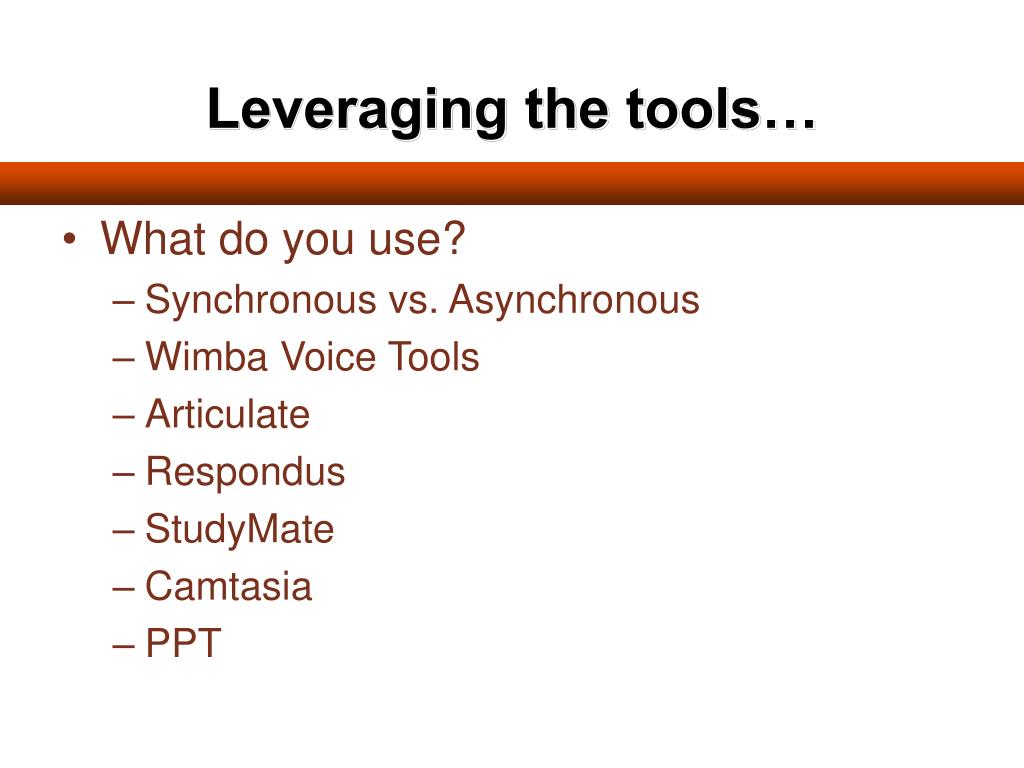 Leveraging the tools…

• What do you use?
– Synchronous vs. Asynchronous
– Wimba Voice Tools
– Articulate
– Respondus
– StudyMate
– Camtasia
– PPT